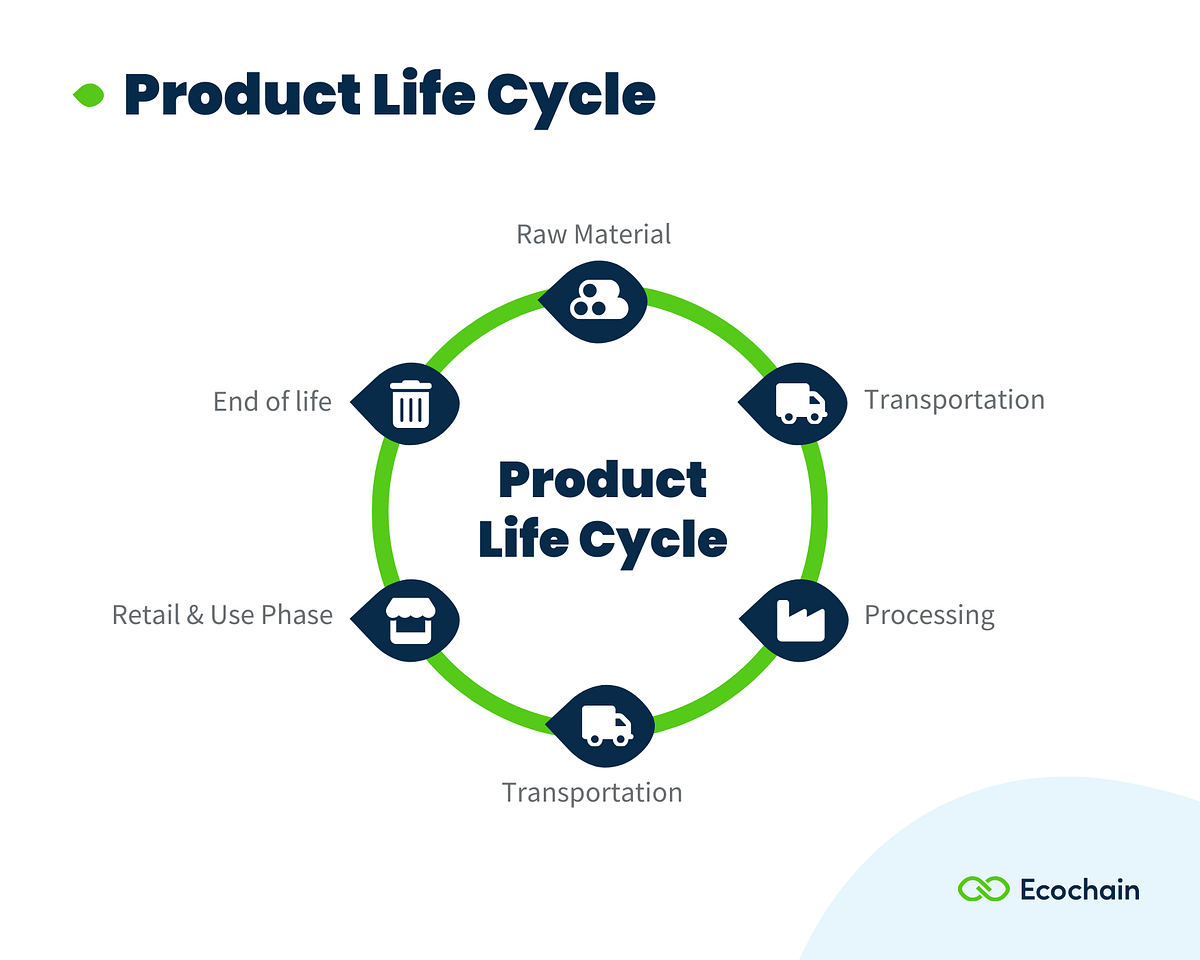 Product Life Cycle

Raw Material

Transportation

Processing

Transportation

Retail & Use Phase

End of life

Product Life Cycle

Ecochain